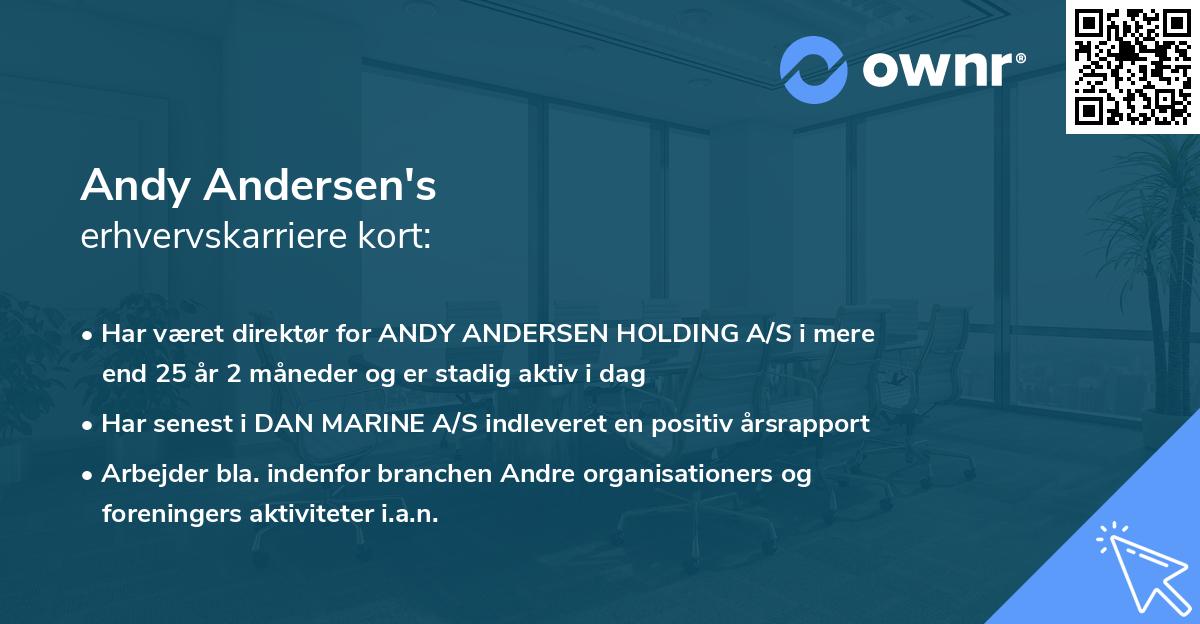 ownr®

Andy Andersen's
erhvervskarriere kort:

• Har været direktør for ANDY ANDERSEN HOLDING A/S i mere end 25 år 2 måneder og er stadig aktiv i dag

• Har senest i DAN MARINE A/S indleveret en positiv årsrapport

• Arbejder bla. indenfor branchen Andre organisationers og foreningers aktiviteter i.a.n.